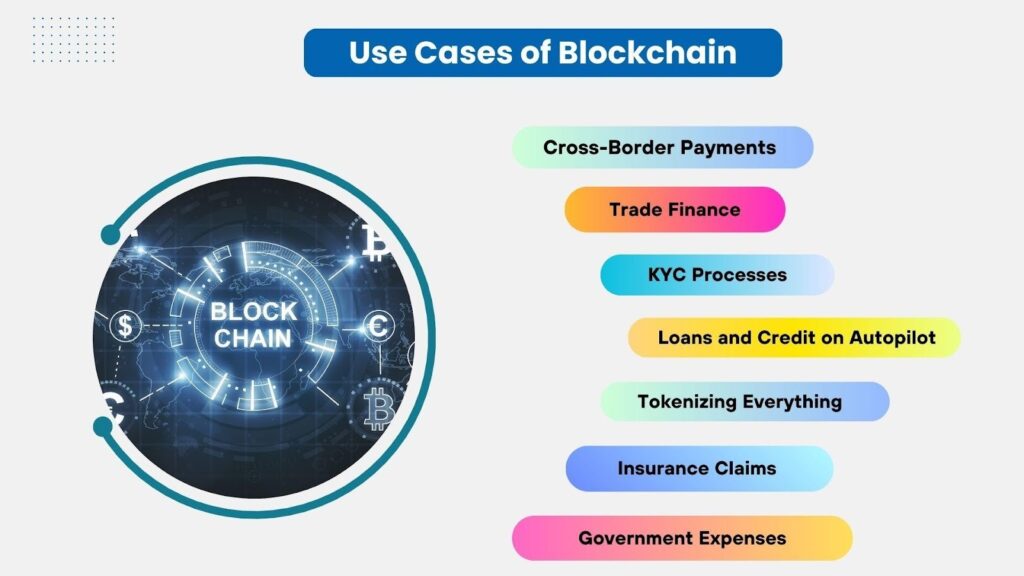 Use Cases of Blockchain

BLOCK CHAIN

$

€

Cross-Border Payments

Trade Finance

KYC Processes

Loans and Credit on Autopilot

Tokenizing Everything

Insurance Claims

Government Expenses